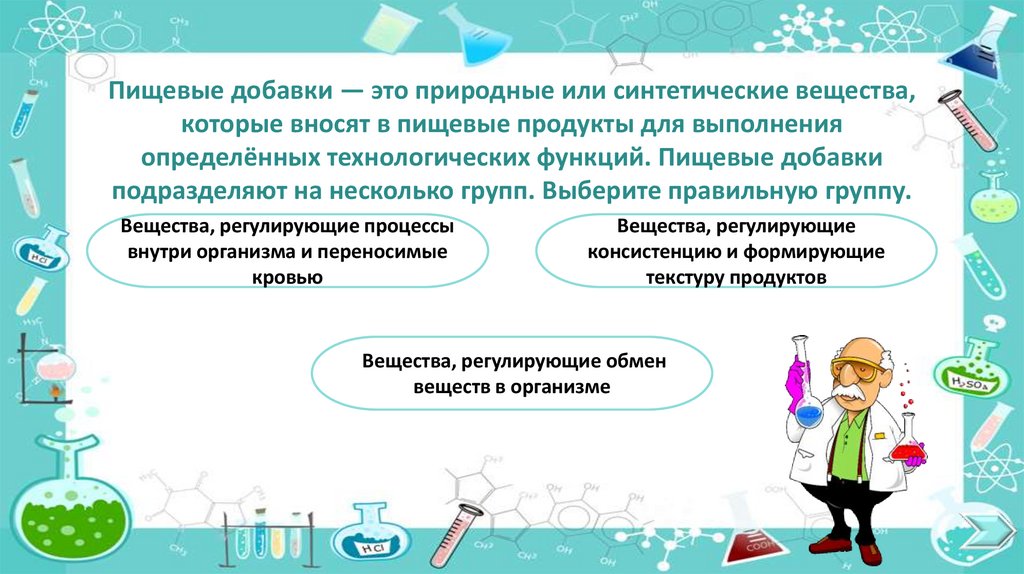 Пищевые добавки — это природные или синтетические вещества, которые вносят в пищевые продукты для выполнения определённых технологических функций. Пищевые добавки подразделяют на несколько групп. Выберите правильную группу.

Вещества, регулирующие процессы внутри организма и переносимые кровью

Вещества, регулирующие консистенцию и формирующие текстуру продуктов

Вещества, регулирующие обмен веществ в организме

HCl

$H_2SO_4$

HCl

COOH